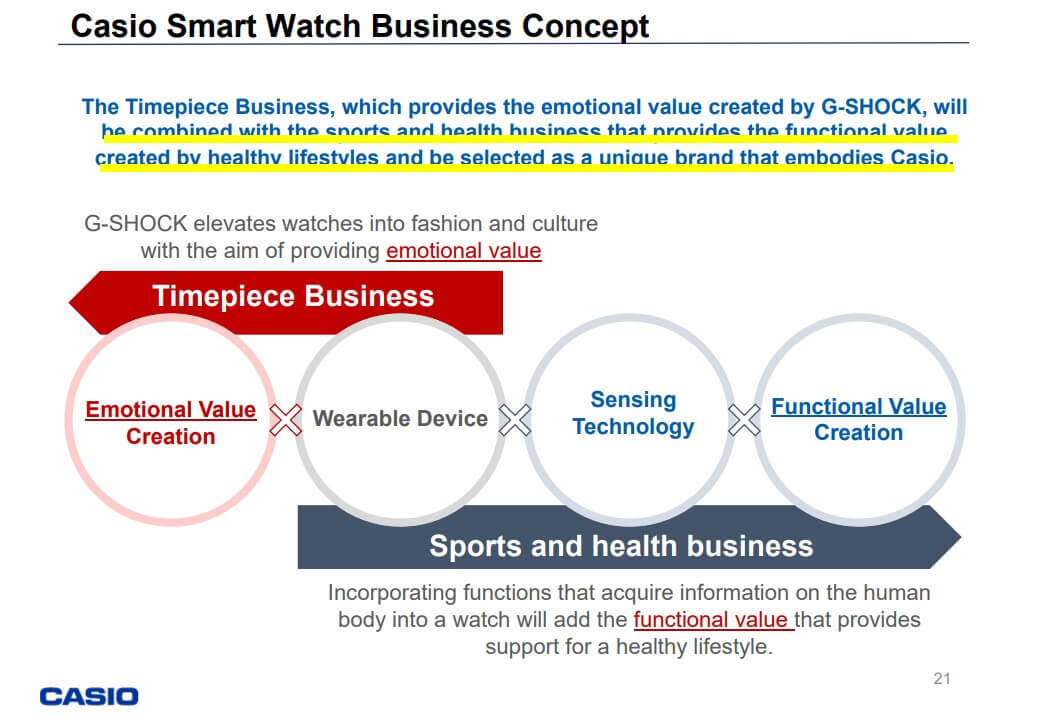 Casio Smart Watch Business Concept

The Timepiece Business, which provides the emotional value created by G-SHOCK, will be combined with the sports and health business that provides the functional value created by healthy lifestyles and be selected as a unique brand that embodies Casio.

G-SHOCK elevates watches into fashion and culture with the aim of providing emotional value

Timepiece Business

Emotional Value Creation

Wearable Device

Sensing Technology

Functional Value Creation

Sports and health business

Incorporating functions that acquire information on the human body into a watch will add the functional value that provides support for a healthy lifestyle.

21

CASIO